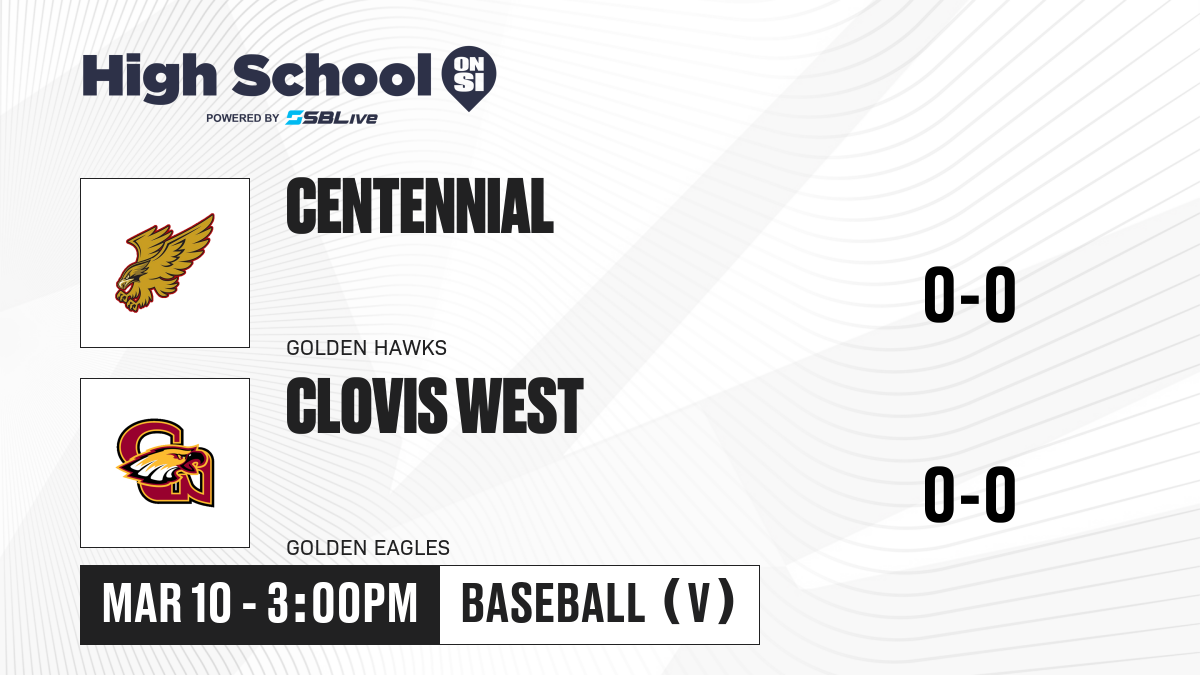 High School ON SI
POWERED BY SBLive

CENTENNIAL
GOLDEN HAWKS
0-0

CLOVIS WEST
GOLDEN EAGLES
0-0

MAR 10 - 3:00PM
BASEBALL (V)